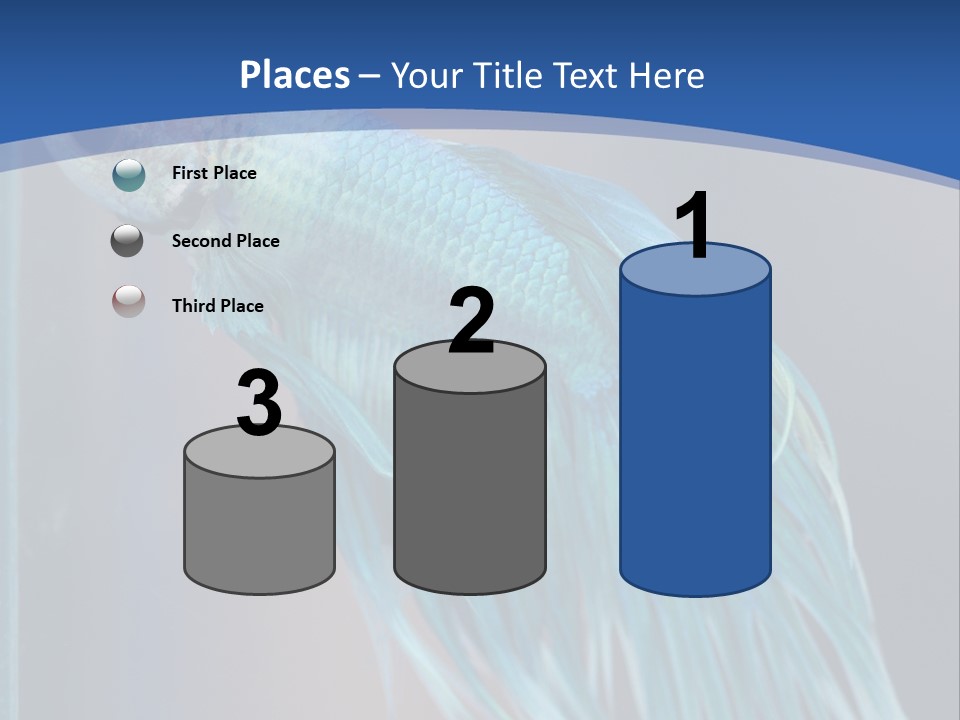 Places – Your Title Text Here

First Place

Second Place

Third Place

3

2

1